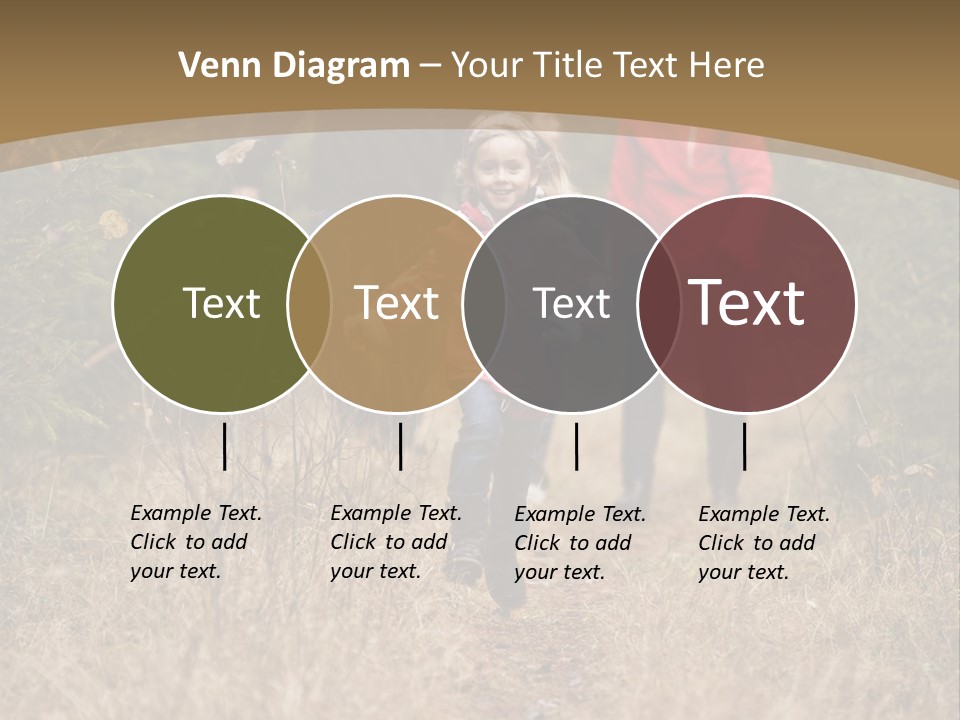 Venn Diagram – Your Title Text Here

Text

Text

Text

Text

Example Text. Click to add your text.

Example Text. Click to add your text.

Example Text. Click to add your text.

Example Text. Click to add your text.